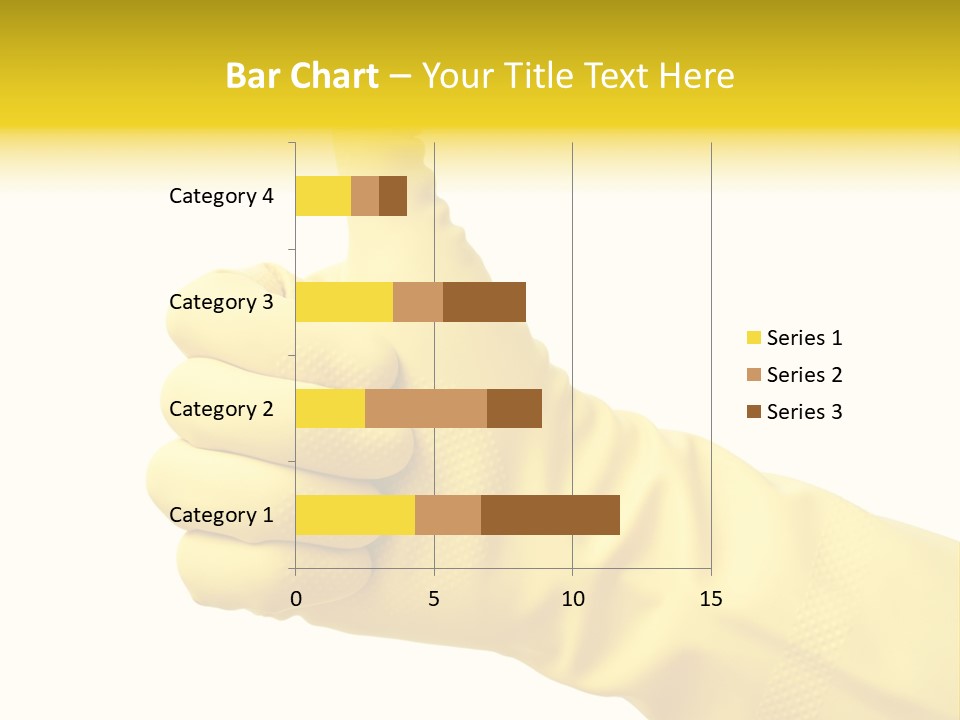 Bar Chart – Your Title Text Here

Category 4
Category 3
Category 2
Category 1

0
5
10
15

Series 1
Series 2
Series 3